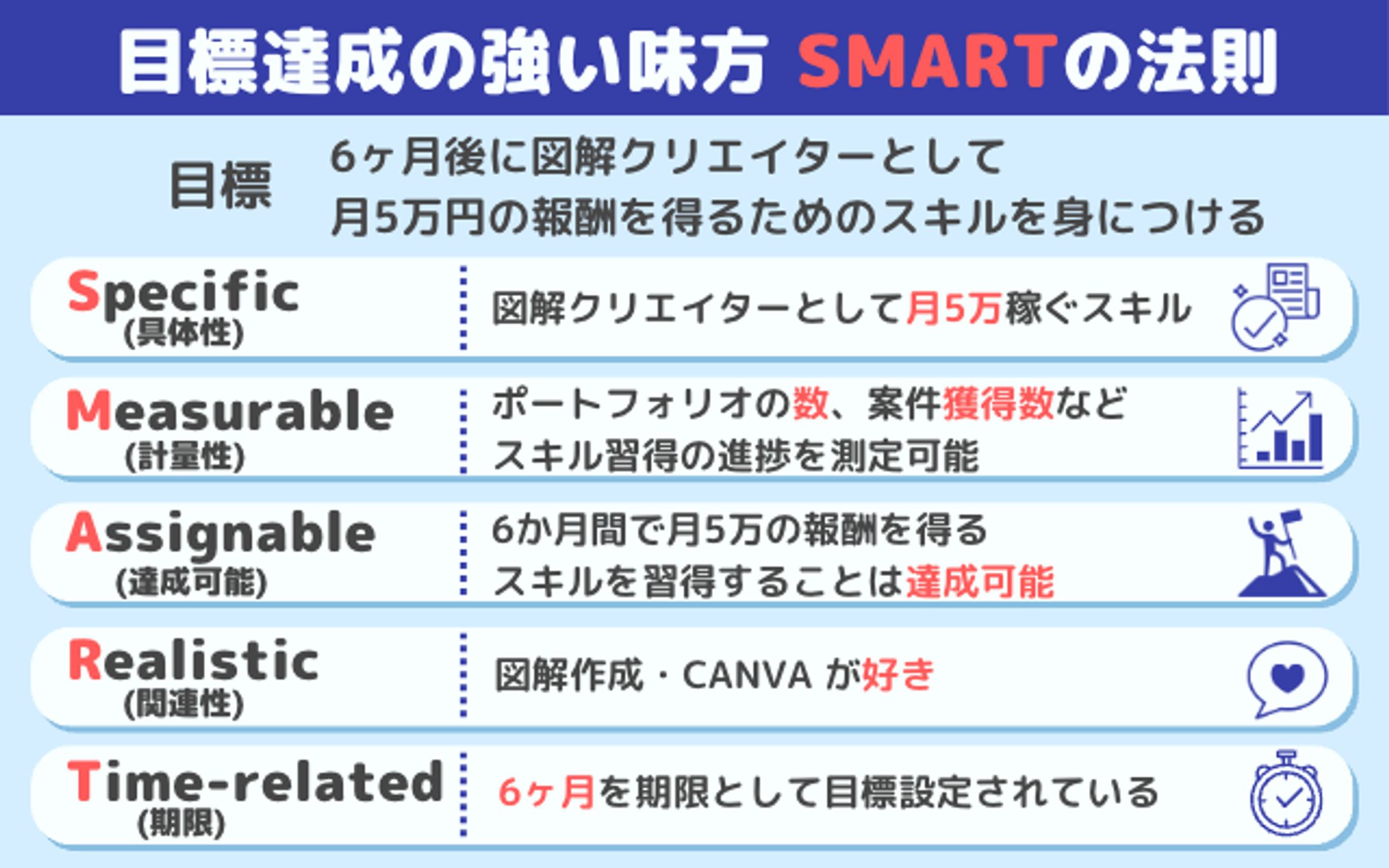 目標達成の強い味方 SMARTの法則

目標

6ヶ月後に図解クリエイターとして
月5万円の報酬を得るためのスキルを身につける

Specific
(具体性)

図解クリエイターとして月5万稼ぐスキル

Measurable
(計量性)

ポートフォリオの数、案件獲得数など
スキル習得の進捗を測定可能

Assignable
(達成可能)

6か月間で月5万の報酬を得る
スキルを習得することは達成可能

Realistic
(関連性)

図解作成・CANVA が好き

Time-related
(期限)

6ヶ月を期限として目標設定されている